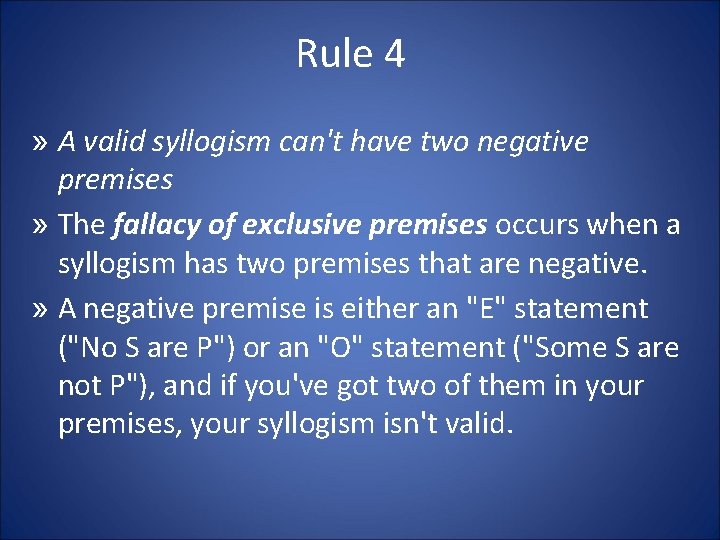 Rule 4

» A valid syllogism can't have two negative premises

» The fallacy of exclusive premises occurs when a syllogism has two premises that are negative.

» A negative premise is either an "E" statement ("No S are P") or an "O" statement ("Some S are not P"), and if you've got two of them in your premises, your syllogism isn't valid.